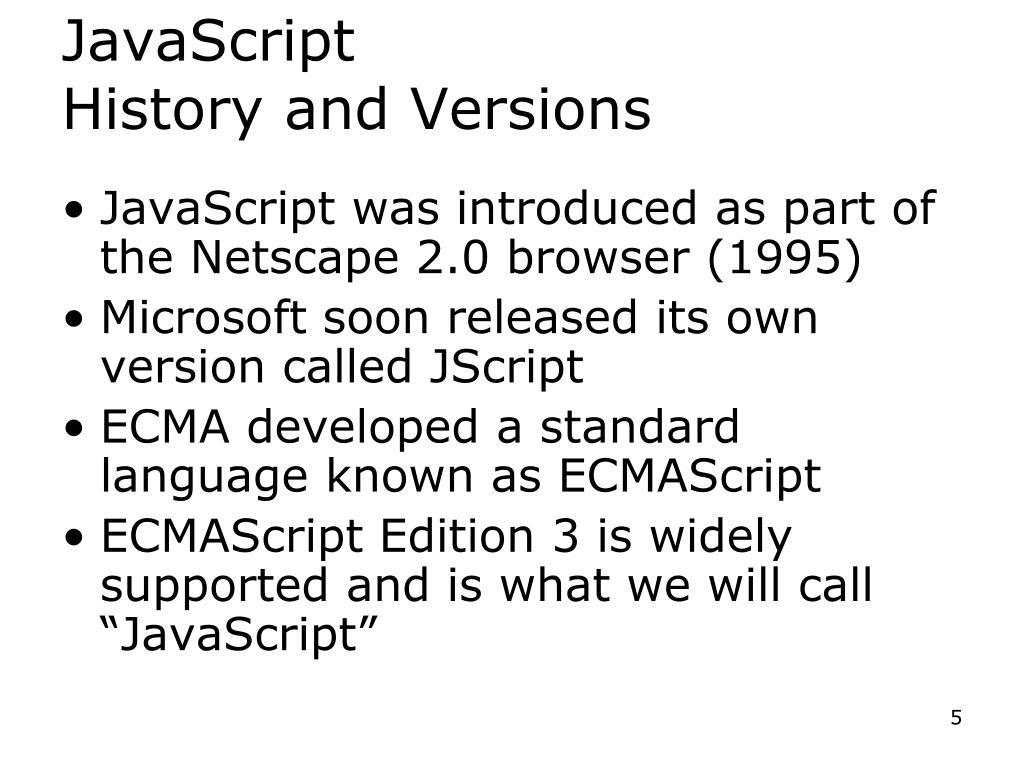 JavaScript
History and Versions

• JavaScript was introduced as part of the Netscape 2.0 browser (1995)
• Microsoft soon released its own version called JScript
• ECMA developed a standard language known as ECMAScript
• ECMAScript Edition 3 is widely supported and is what we will call “JavaScript”

5